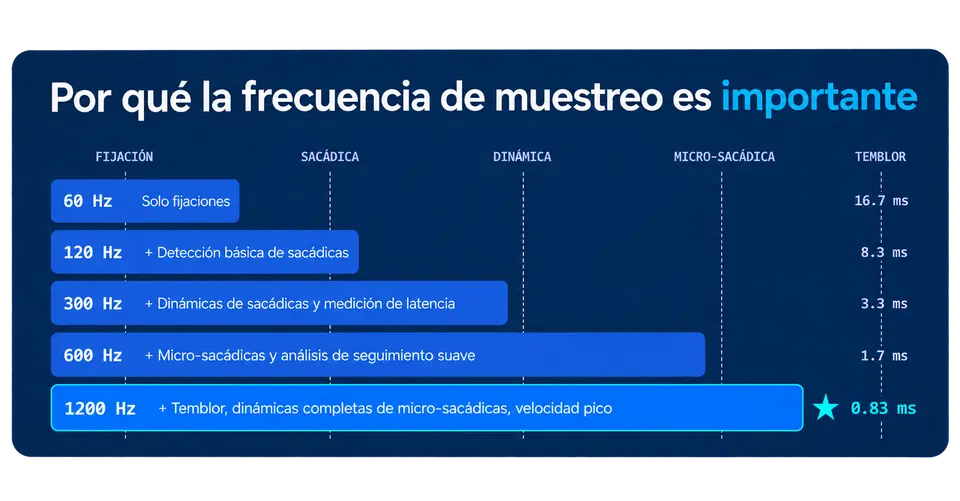 Por qué la frecuencia de muestreo es importante

FIJACIÓN SACÁDICA DINÁMICA MICRO-SACÁDICA TEMBLOR

60 Hz Solo fijaciones 16.7 ms

120 Hz + Detección básica de sacádicas 8.3 ms

300 Hz + Dinámicas de sacádicas y medición de latencia 3.3 ms

600 Hz + Micro-sacádicas y análisis de seguimiento suave 1.7 ms

1200 Hz + Temblor, dinámicas completas de micro-sacádicas, velocidad pico 0.83 ms